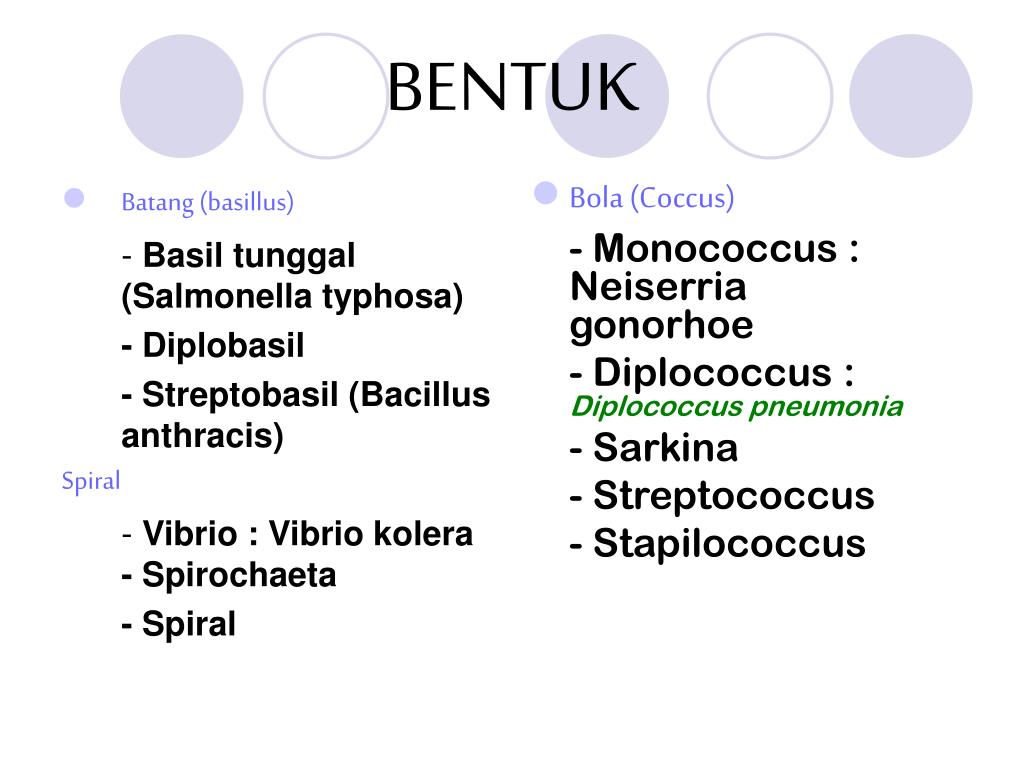 BENTUK

Batang (basillus)

- Basil tunggal (Salmonella typhosa)

- Diplobasil

- Streptobasil (Bacillus anthracis)

Spiral

- Vibrio : Vibrio kolera
- Spirochaeta

- Spiral

Bola (Coccus)

- Monococcus : Neiserria gonorhoe

- Diplococcus : Diplococcus pneumonia

- Sarkina

- Streptococcus

- Stapilococcus